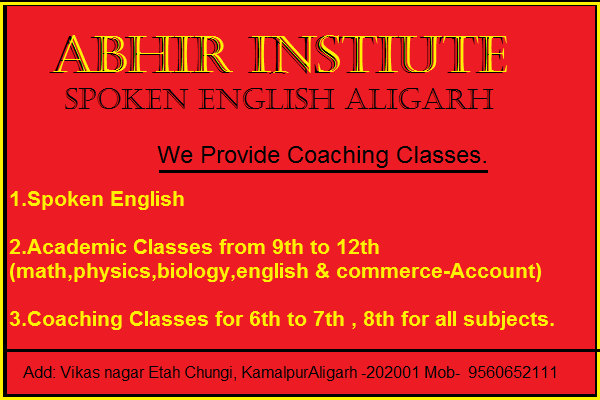 ABHIR INSTIUTE
SPOKEN ENGLISH ALIGARH

We Provide Coaching Classes.

1.Spoken English

2.Academic Classes from 9th to 12th (math,physics,biology,english & commerce-Account)

3.Coaching Classes for 6th to 7th , 8th for all subjects.

Add: Vikas nagar Etah Chungi, KamalpurAligarh -202001 Mob- 9560652111